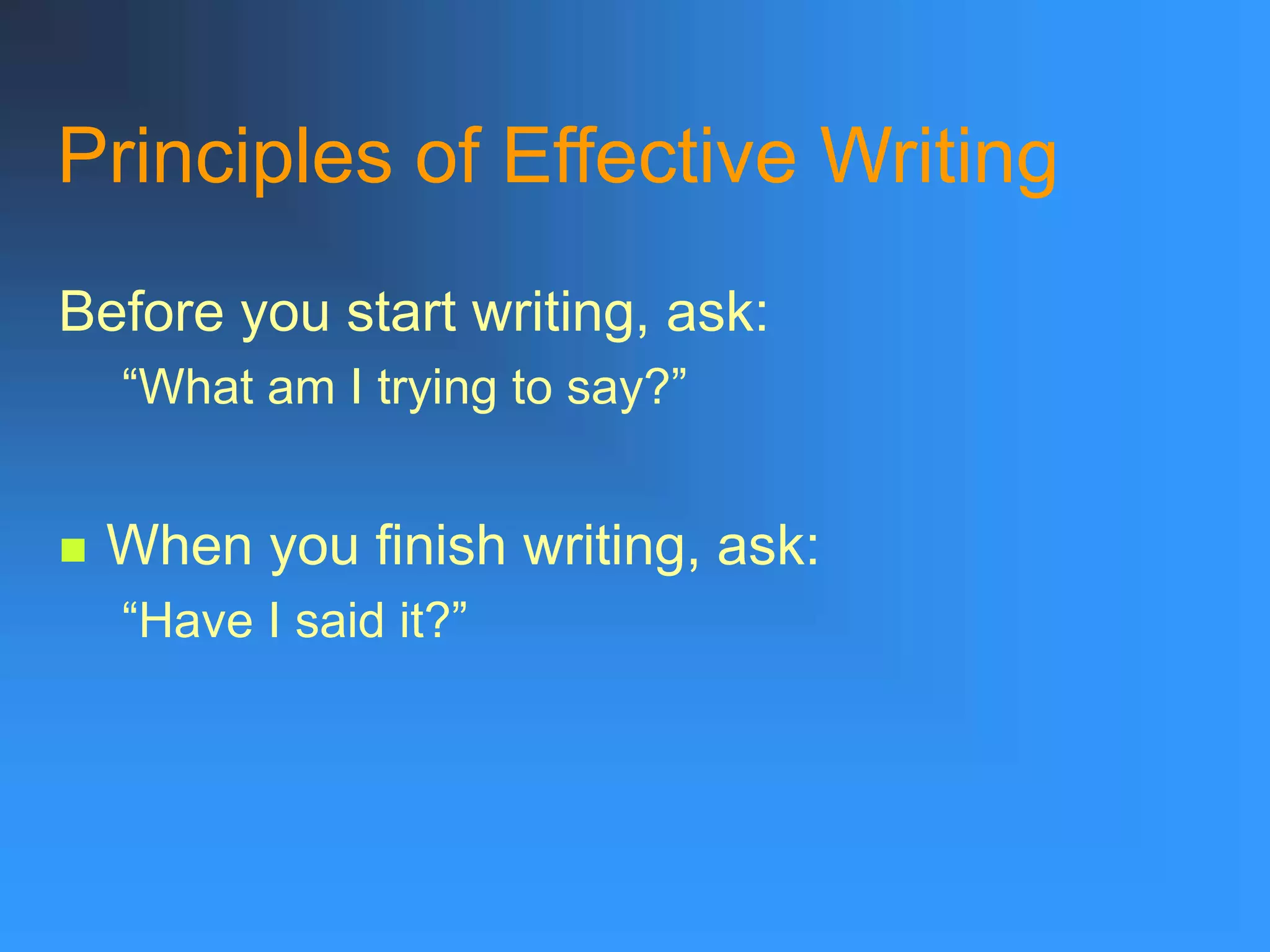 Principles of Effective Writing

Before you start writing, ask:

“What am I trying to say?”

When you finish writing, ask:

“Have I said it?”